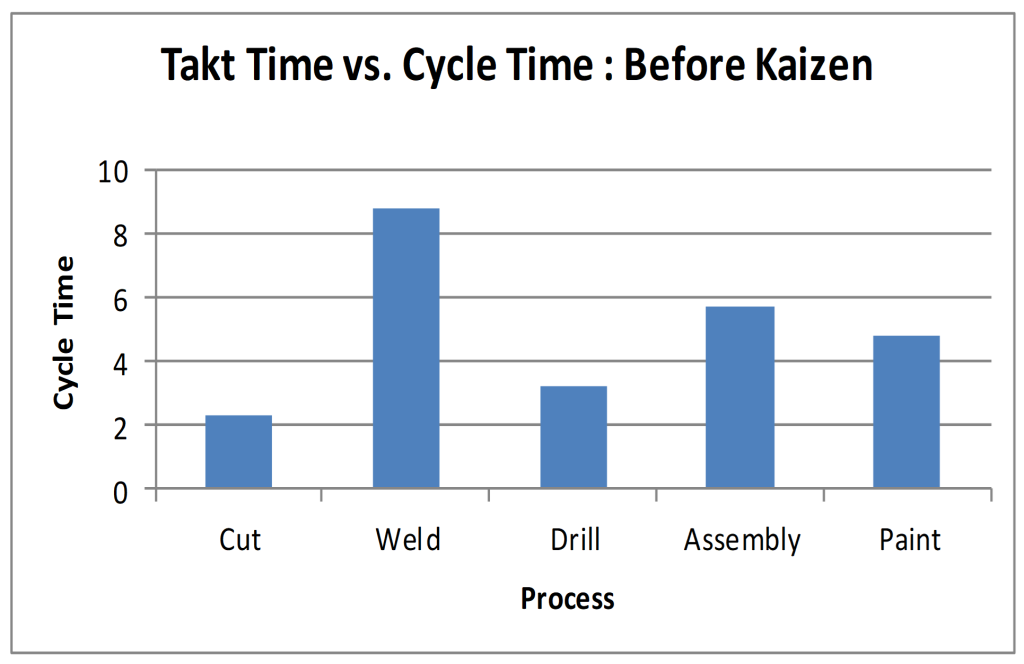 Takt Time vs. Cycle Time : Before Kaizen

Cycle Time

10
8
6
4
2
0

Cut
Weld
Drill
Assembly
Paint

Process